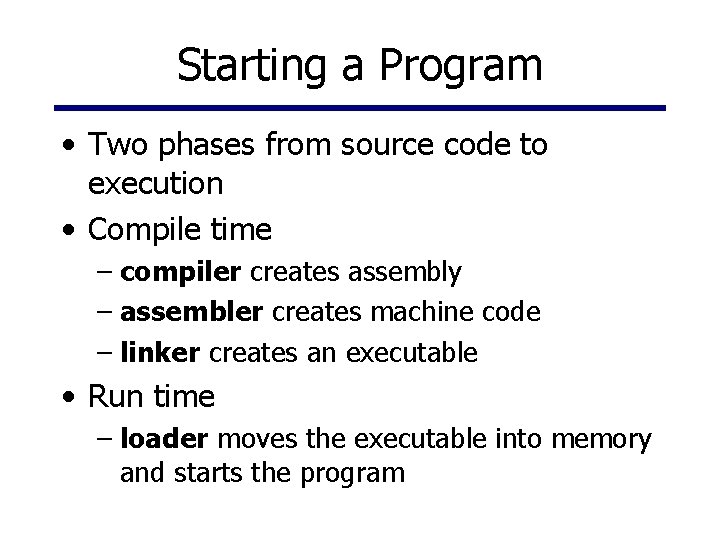 Starting a Program

• Two phases from source code to execution
• Compile time
– compiler creates assembly
– assembler creates machine code
– linker creates an executable
• Run time
– loader moves the executable into memory and starts the program